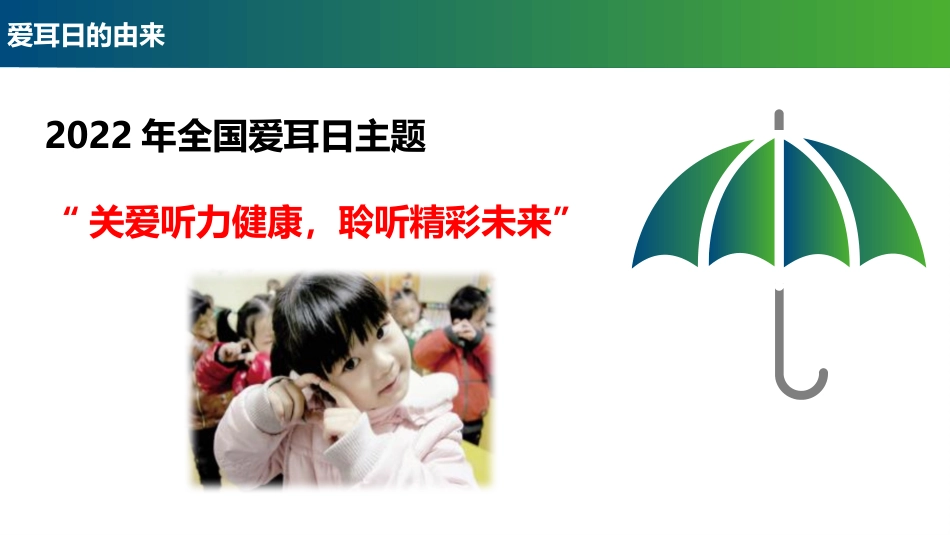 爱耳日的由来

2022 年全国爱耳日主题

“ 关爱听力健康，聆听精彩未来”